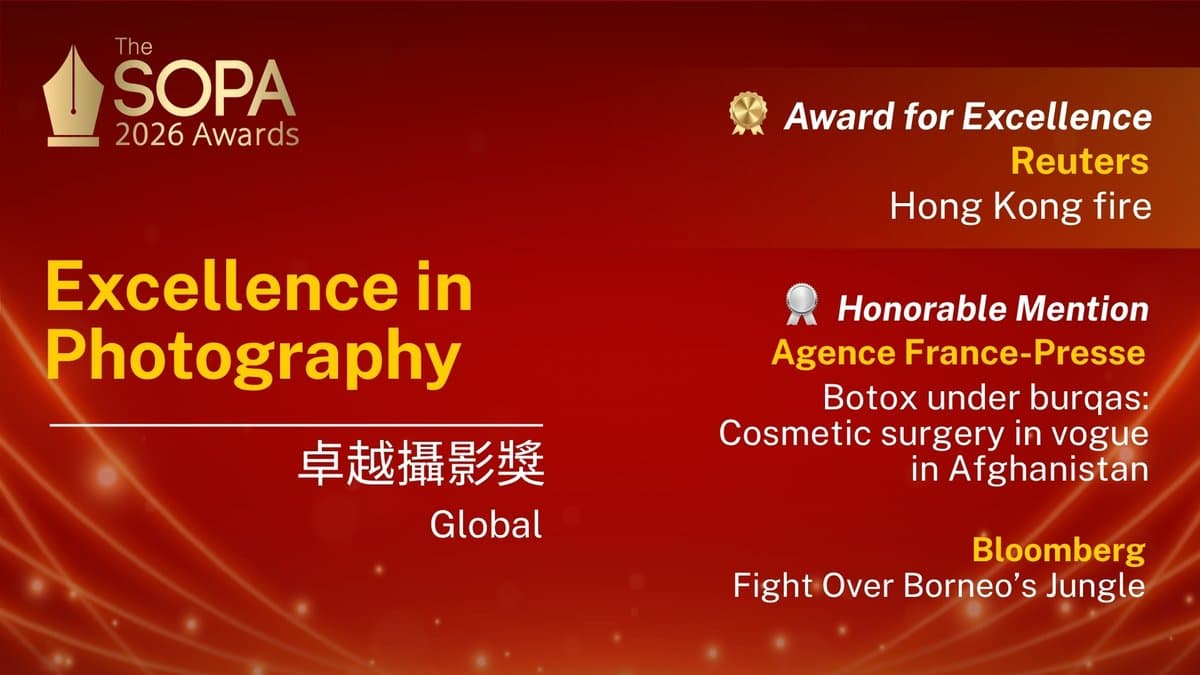 The SOPA 2026 Awards

Excellence in Photography

卓越攝影獎

Global

Award for Excellence
Reuters
Hong Kong fire

Honorable Mention
Agence France-Presse
Botox under burqas: Cosmetic surgery in vogue in Afghanistan

Bloomberg
Fight Over Borneo's Jungle